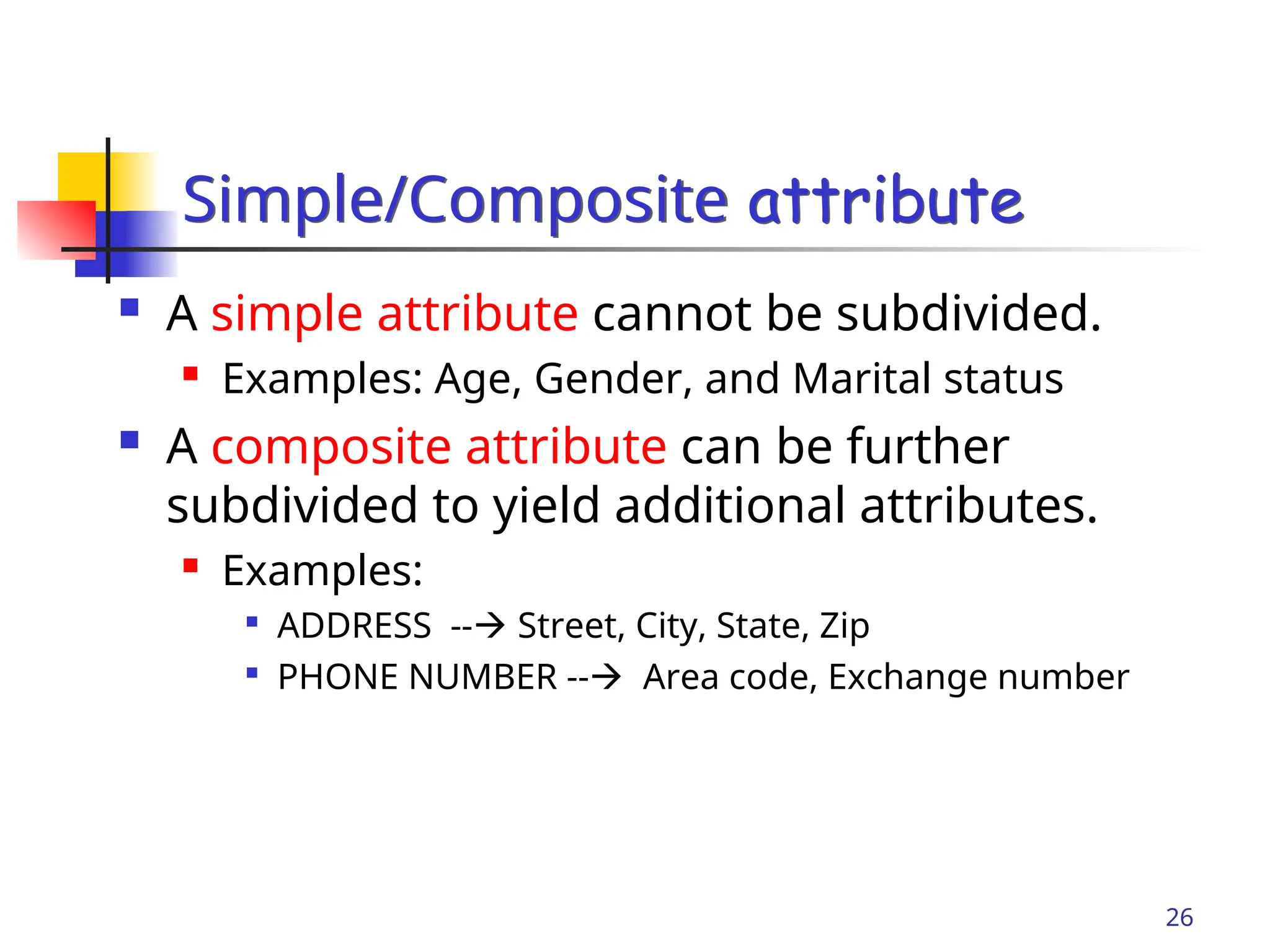 Simple/Composite attribute

A simple attribute cannot be subdivided.

Examples: Age, Gender, and Marital status

A composite attribute can be further subdivided to yield additional attributes.

Examples:

ADDRESS --→ Street, City, State, Zip

PHONE NUMBER --→ Area code, Exchange number

26